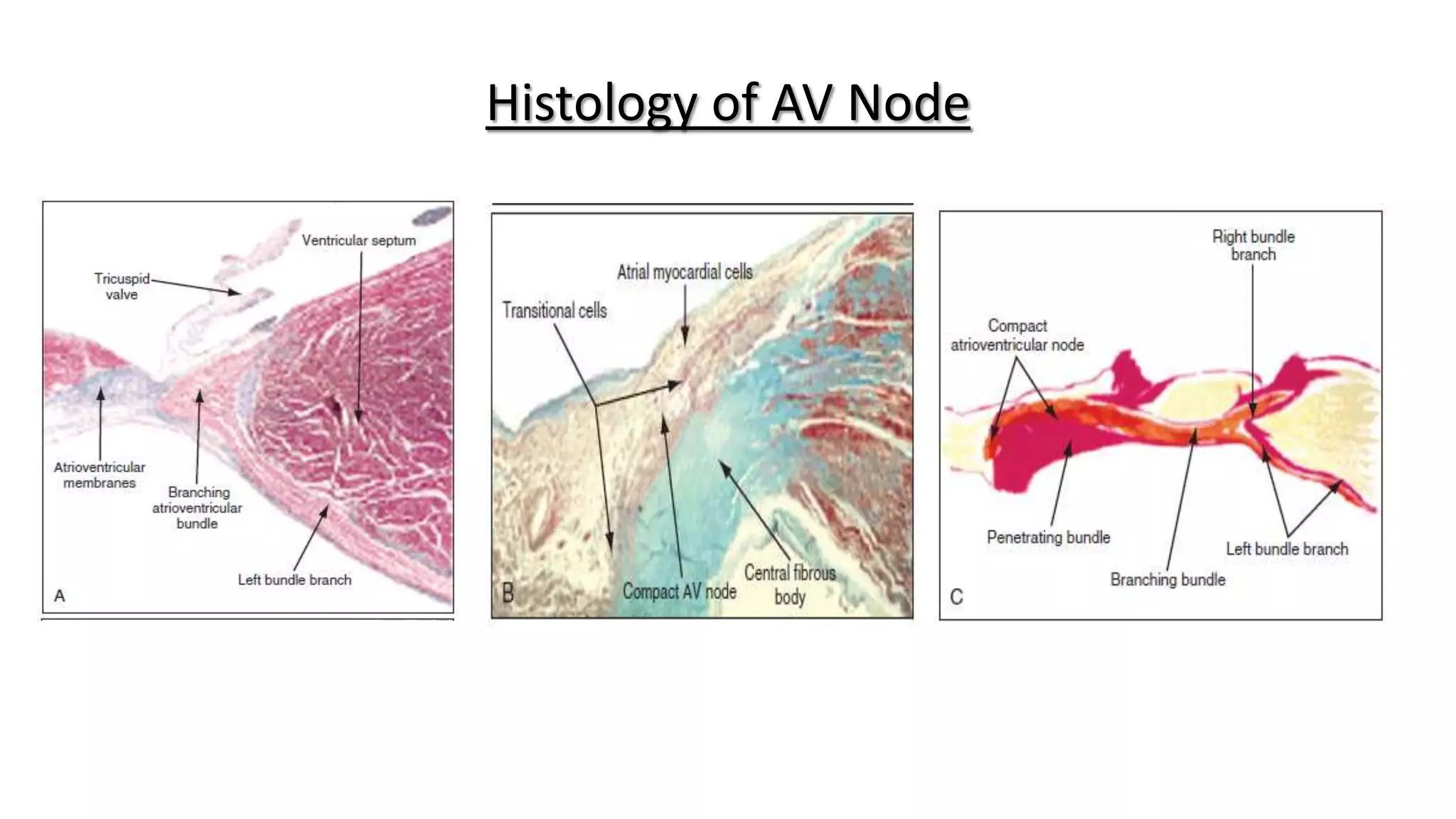 Histology of AV Node

Ventricular septum
Tricuspid valve
Atrioventricular membranes
Branching atrioventricular bundle
Left bundle branch
A

Atrial myocardial cells
Transitional cells
Compact AV node
Central fibrous body
B

Right bundle branch
Compact atrioventricular node
Penetrating bundle
Branching bundle
Left bundle branch
C